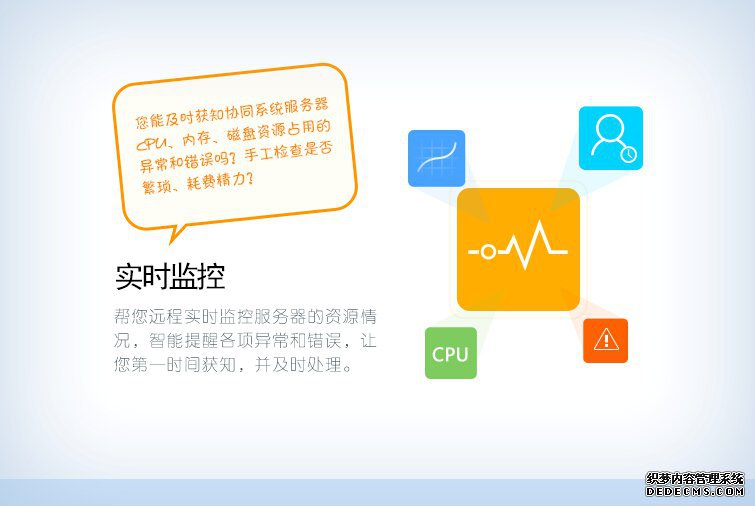 您能及时获知协同系统服务器CPU、内存、磁盘资源占用的异常和错误吗？手工检查是否繁琐、耗费精力？

实时监控

帮您远程实时监控服务器的资源情况，智能提醒各项异常和错误，让您第一时间获知，并及时处理。

CPU

织梦内容管理系统
DEDECMS.COM